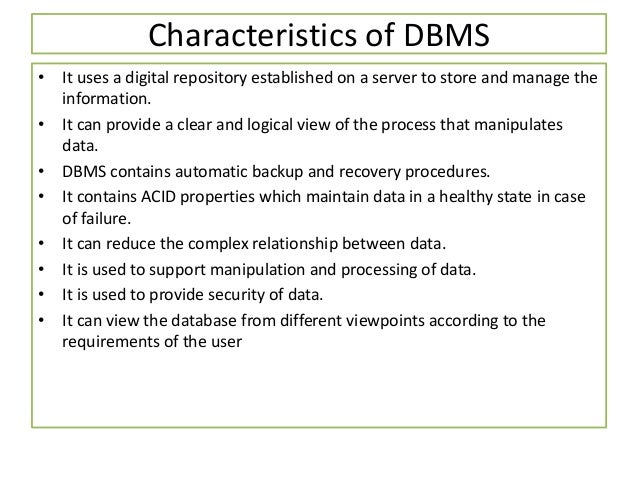 Characteristics of DBMS

• It uses a digital repository established on a server to store and manage the information.
• It can provide a clear and logical view of the process that manipulates data.
• DBMS contains automatic backup and recovery procedures.
• It contains ACID properties which maintain data in a healthy state in case of failure.
• It can reduce the complex relationship between data.
• It is used to support manipulation and processing of data.
• It is used to provide security of data.
• It can view the database from different viewpoints according to the requirements of the user